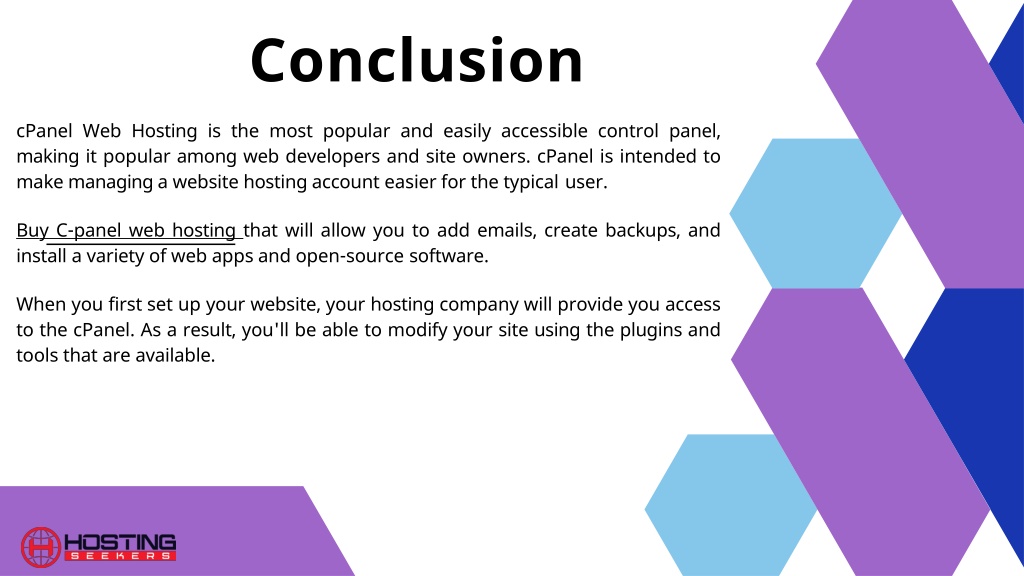 Conclusion

cPanel Web Hosting is the most popular and easily accessible control panel, making it popular among web developers and site owners. cPanel is intended to make managing a website hosting account easier for the typical user.

Buy C-panel web hosting that will allow you to add emails, create backups, and install a variety of web apps and open-source software.

When you first set up your website, your hosting company will provide you access to the cPanel. As a result, you'll be able to modify your site using the plugins and tools that are available.

HOSTING SEEKERS